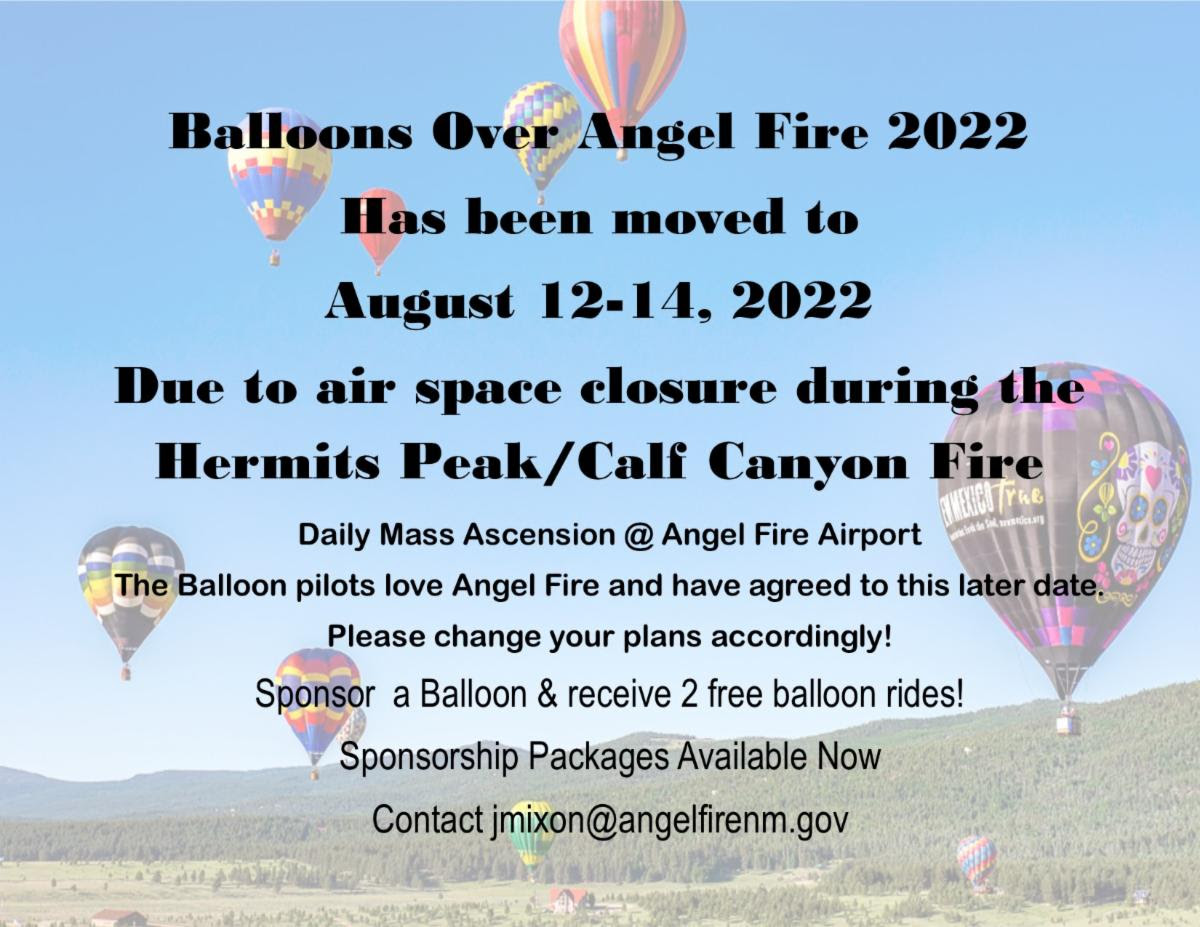 Balloons Over Angel Fire 2022

Has been moved to

August 12-14, 2022

Due to air space closure during the Hermits Peak/Calf Canyon Fire

Daily Mass Ascension @ Angel Fire Airport

The Balloon pilots love Angel Fire and have agreed to this later date.

Please change your plans accordingly!

Sponsor a Balloon & receive 2 free balloon rides!

Sponsorship Packages Available Now

Contact jmixon@angelfirenm.gov

NEW MEXICO True